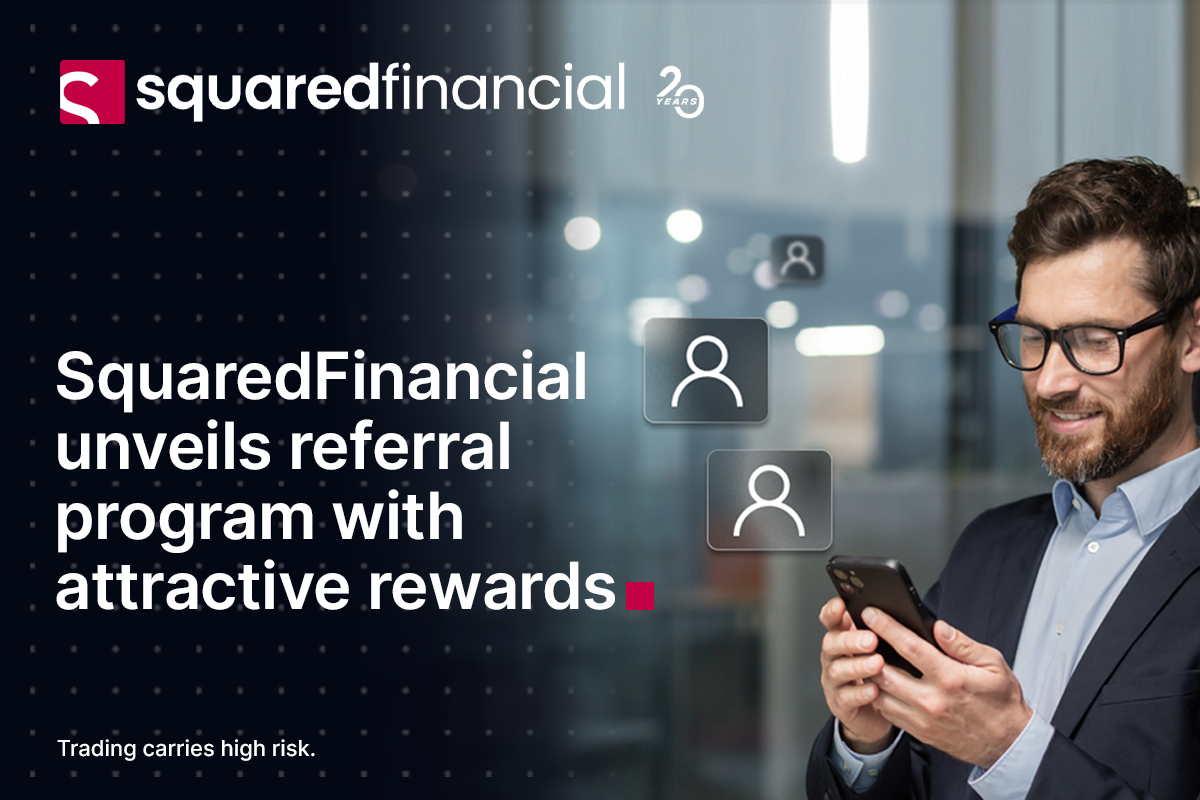 squaredfinancial 20 YEARS

SquaredFinancial unveils referral program with attractive rewards

Trading carries high risk.